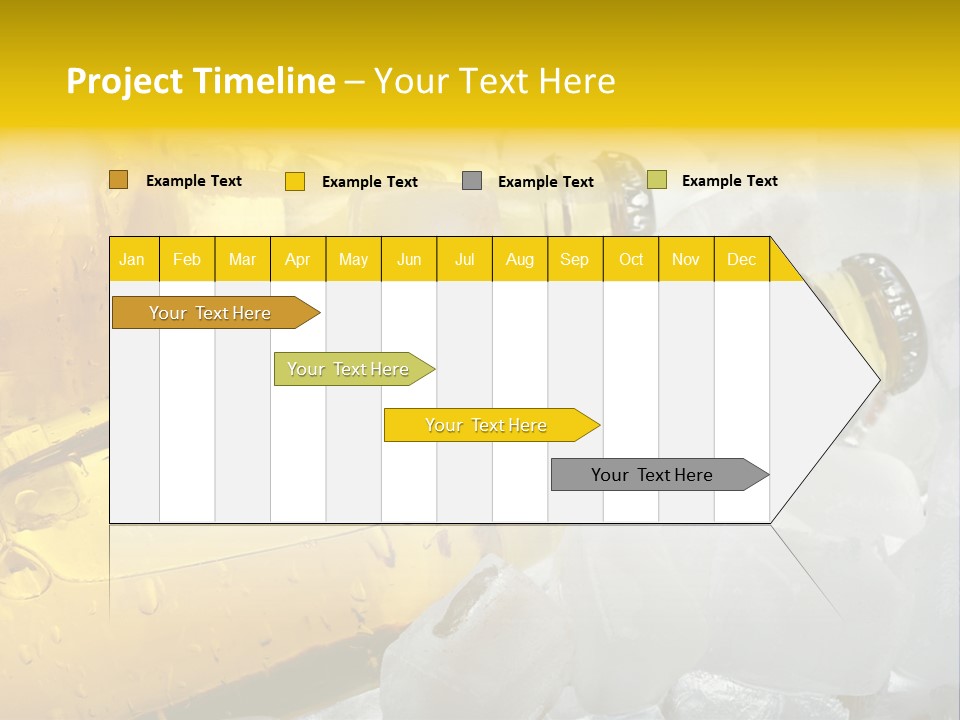 Project Timeline – Your Text Here

Example Text Example Text Example Text Example Text

| Jan | Feb | Mar | Apr | May | Jun | Jul | Aug | Sep | Oct | Nov | Dec |
|---|---|---|---|---|---|---|---|---|---|---|---|

Your Text Here

Your Text Here

Your Text Here

Your Text Here